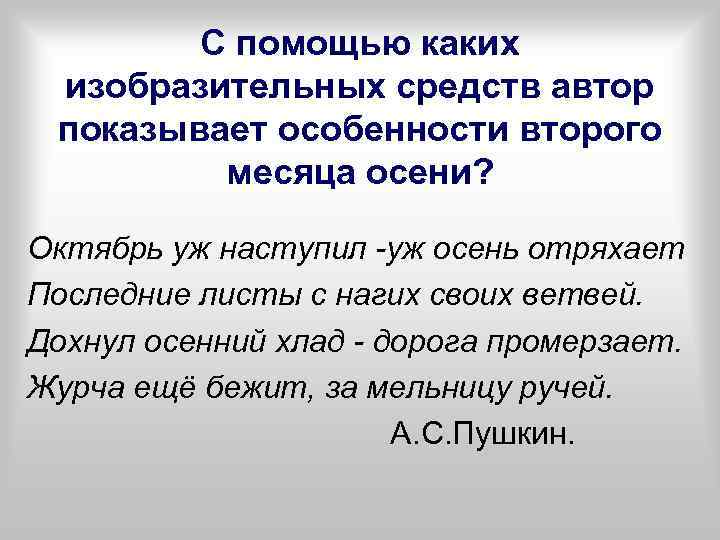 С помощью каких изобразительных средств автор показывает особенности второго месяца осени?

Октябрь уж наступил -уж осень отряхает
Последние листы с нагих своих ветвей.
Дохнул осенний хлад - дорога промерзает.
Журча ещё бежит, за мельницу ручей.

А.С.Пушкин.